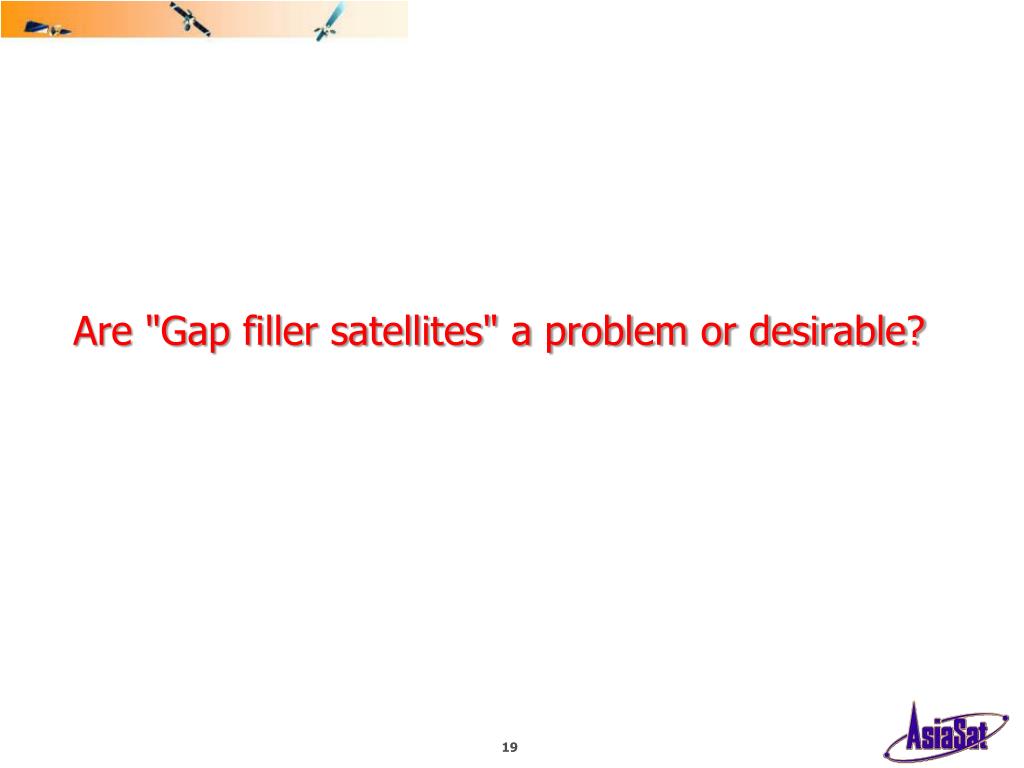 Are "Gap filler satellites" a problem or desirable?

19

AsiaSat